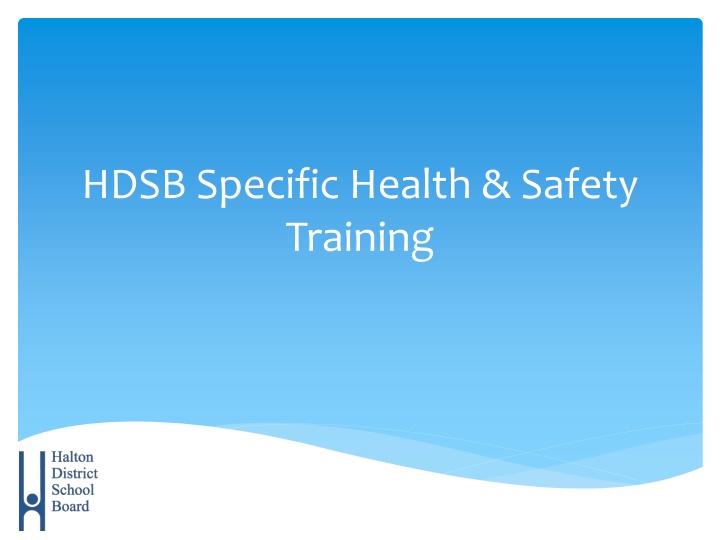 HDSB Specific Health & Safety Training

Halton
District
School
Board